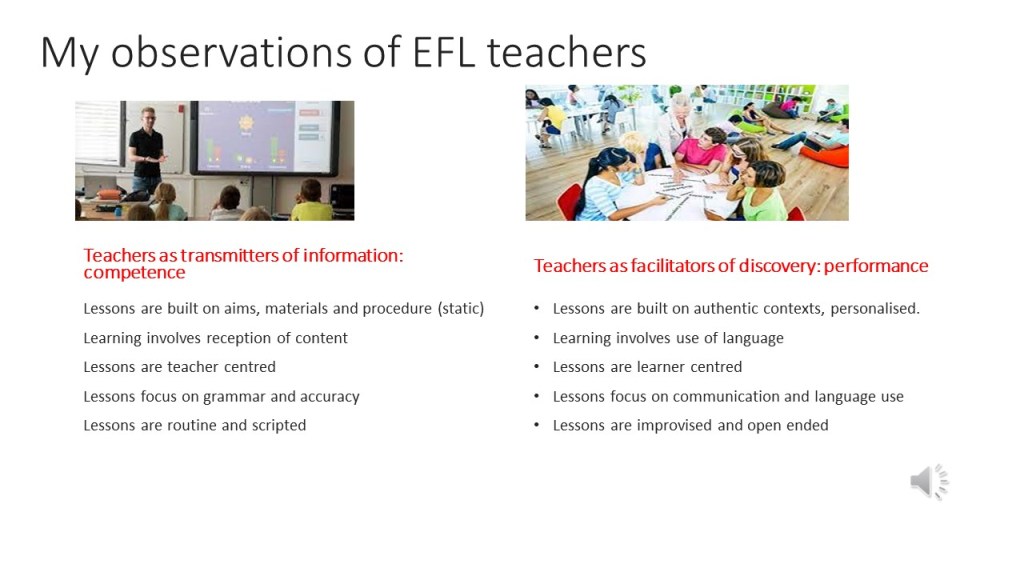 My observations of EFL teachers

Teachers as transmitters of information: competence

Lessons are built on aims, materials and procedure (static)

Learning involves reception of content

Lessons are teacher centred

Lessons focus on grammar and accuracy

Lessons are routine and scripted

Teachers as facilitators of discovery: performance

• Lessons are built on authentic contexts, personalised.
• Learning involves use of language
• Lessons are learner centred
• Lessons focus on communication and language use
• Lessons are improvised and open ended